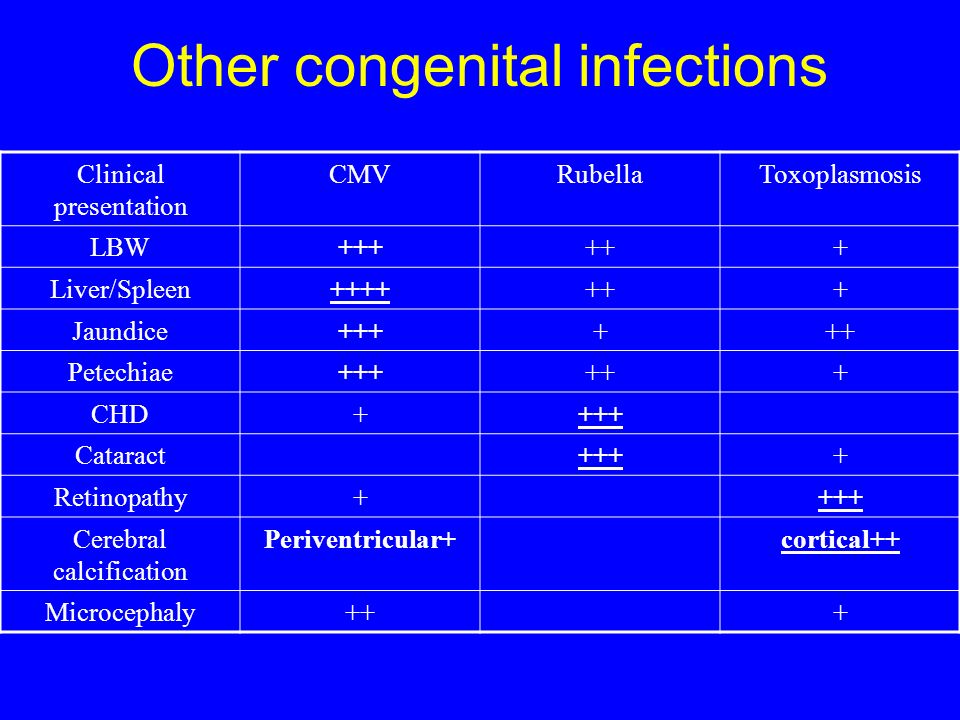 Other congenital infections

| Clinical presentation | CMV | Rubella | Toxoplasmosis |
|---|---|---|---|
| LBW | +++ | ++ | + |
| Liver/Spleen | ++++ | ++ | + |
| Jaundice | +++ | + | ++ |
| Petechiae | +++ | ++ | + |
| CHD | + | +++ | |
| Cataract | | +++ | + |
| Retinopathy | + | | +++ |
| Cerebral calcification | Periventricular+ | | cortical++ |
| Microcephaly | ++ | | + |